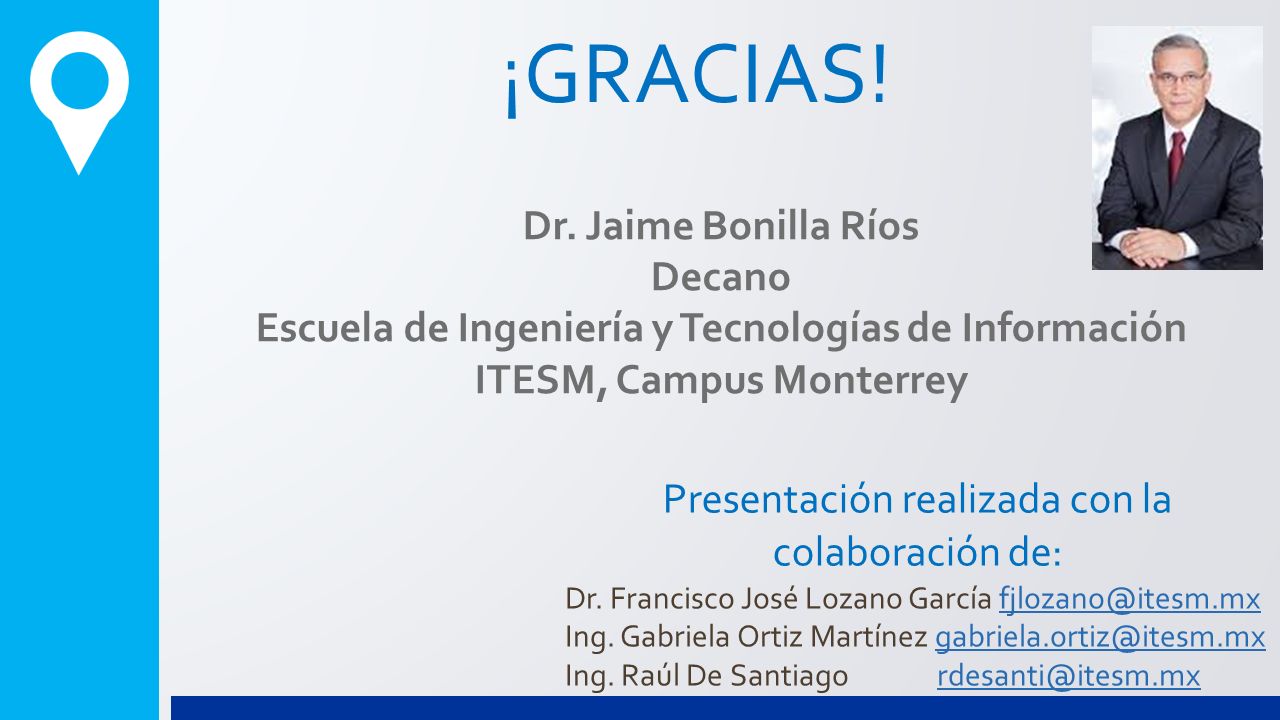 ¡GRACIAS!

Dr. Jaime Bonilla Ríos
Decano
Escuela de Ingeniería y Tecnologías de Información
ITESM, Campus Monterrey

Presentación realizada con la colaboración de:

Dr. Francisco José Lozano García fjlozano@itesm.mx
Ing. Gabriela Ortiz Martínez gabriela.ortiz@itesm.mx
Ing. Raúl De Santiago rdesanti@itesm.mx